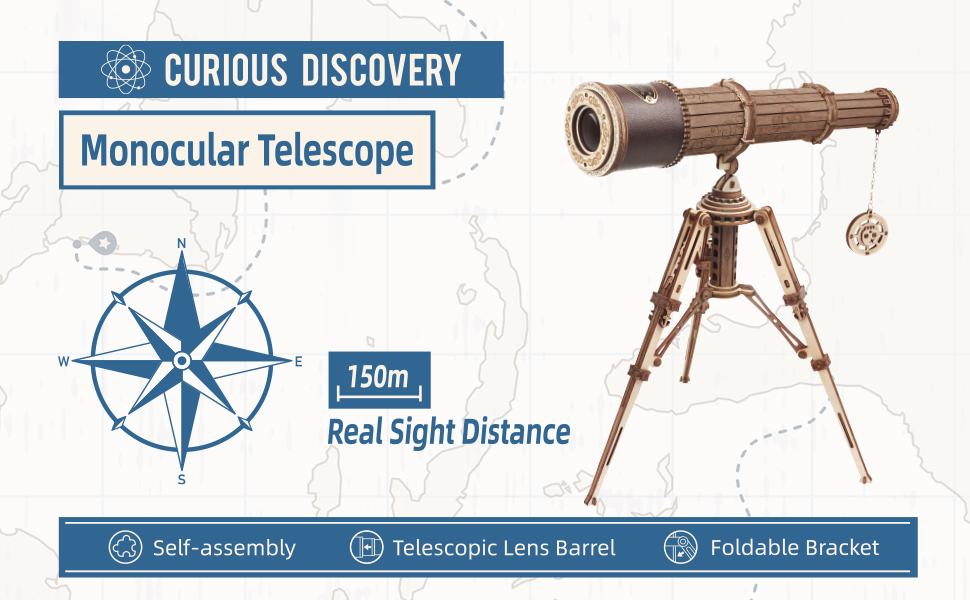 CURIOUS DISCOVERY

Monocular Telescope

N
W
E
S

150m

Real Sight Distance

Self-assembly
Telescopic Lens Barrel
Foldable Bracket